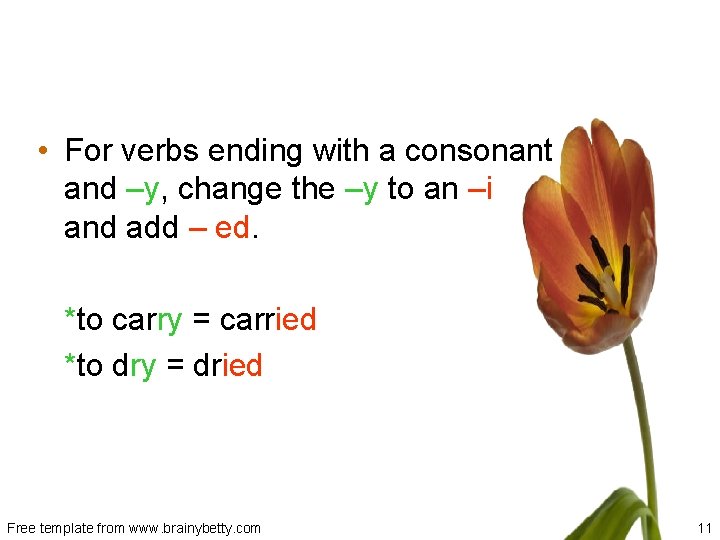 • For verbs ending with a consonant and –y, change the –y to an –i and add – ed.

*to carry = carried

*to dry = dried

Free template from www.brainybetty.com

11